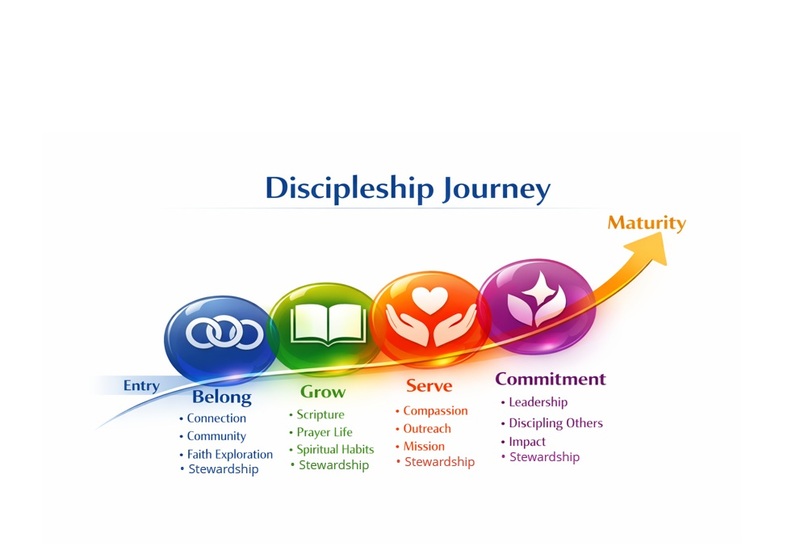 Discipleship Journey

Maturity

Entry

Belong
• Connection
• Community
• Faith Exploration
• Stewardship

Grow
• Scripture
• Prayer Life
• Spiritual Habits
• Stewardship

Serve
• Compassion
• Outreach
• Mission
• Stewardship

Commitment
• Leadership
• Discipling Others
• Impact
• Stewardship